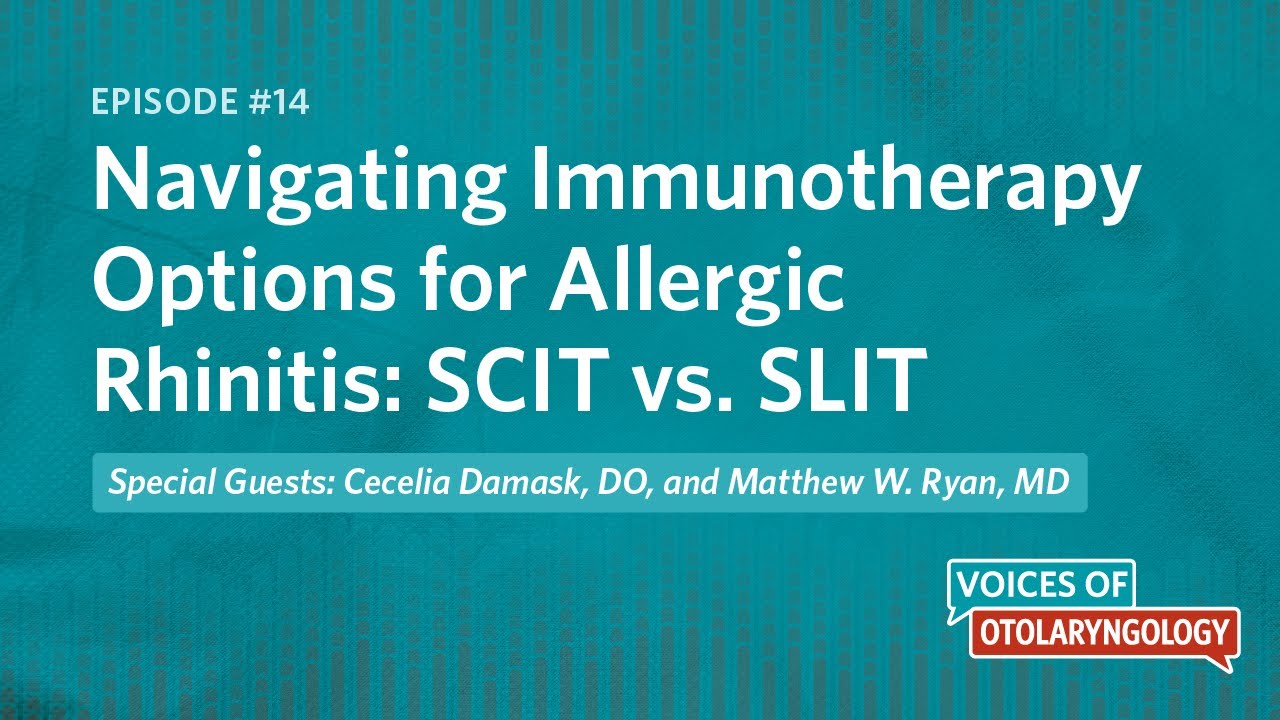 EPISODE #14

Navigating Immunotherapy Options for Allergic Rhinitis: SCIT vs. SLIT

Special Guests: Cecelia Damask, DO, and Matthew W. Ryan, MD

VOICES OF
OTOLARYNGOLOGY